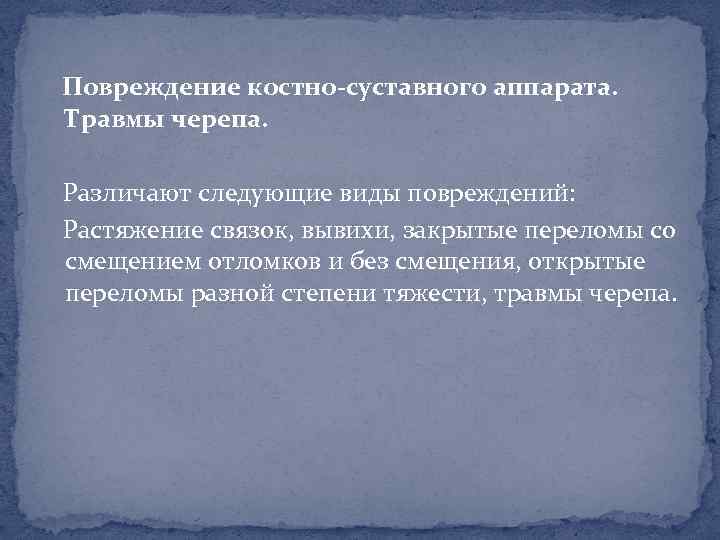 Повреждение костно-суставного аппарата. Травмы черепа.

Различают следующие виды повреждений:

Растяжение связок, вывихи, закрытые переломы со смещением отломков и без смещения, открытые переломы разной степени тяжести, травмы черепа.